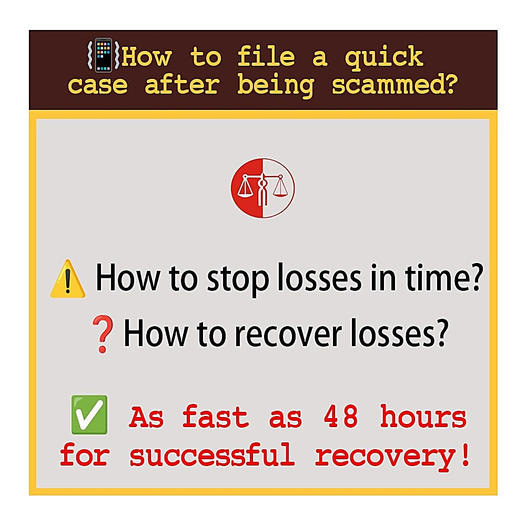 📳How to file a quick case after being scammed?

⚠️ How to stop losses in time?

❓How to recover losses?

✅ As fast as 48 hours for successful recovery!